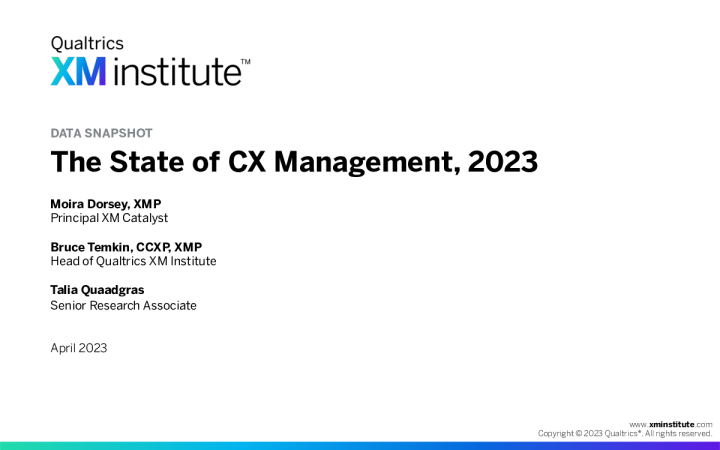 Qualtrics
XM institute™

DATA SNAPSHOT

The State of CX Management, 2023

Moira Dorsey, XMP
Principal XM Catalyst

Bruce Temkin, CCXP, XMP
Head of Qualtrics XM Institute

Talia Quaadgras
Senior Research Associate

April 2023

www.xminstitute.com
Copyright © 2023 Qualtrics®. All rights reserved.